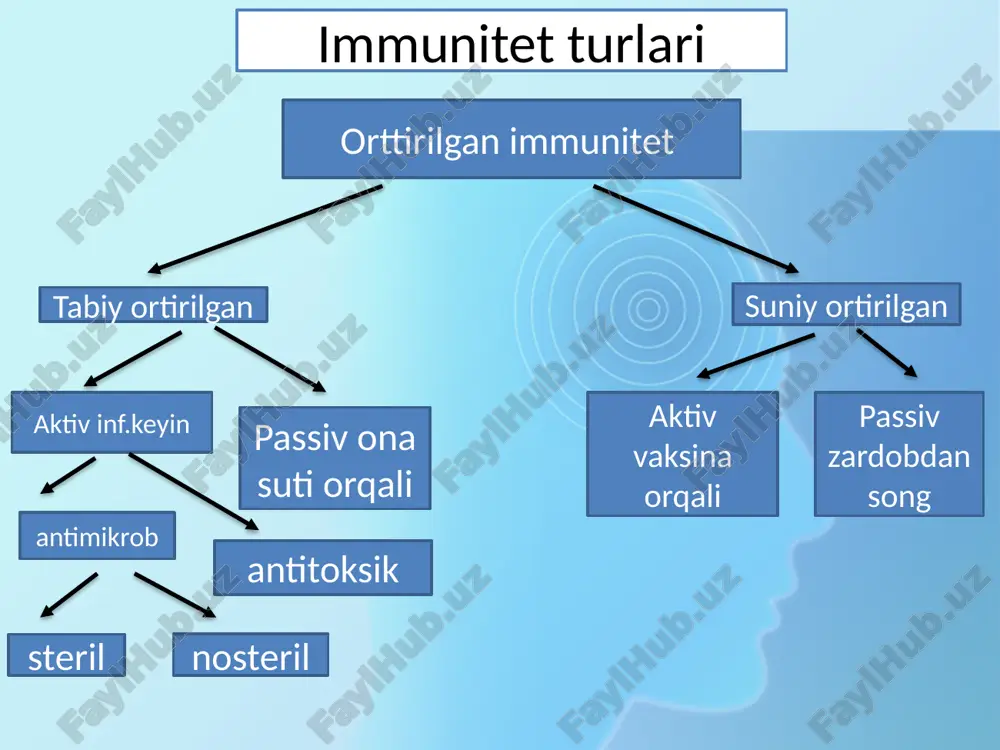 Immunitet turlari

Orttirilgan immunitet

Tabiy ortirilgan

Suniy ortirilgan

Aktiv inf.keyin

Passiv ona suti orqali

Aktiv vaksina orqali

Passiv zardobdan song

antimikrob

antitoksik

steril

nosteril

FaylHub.uz